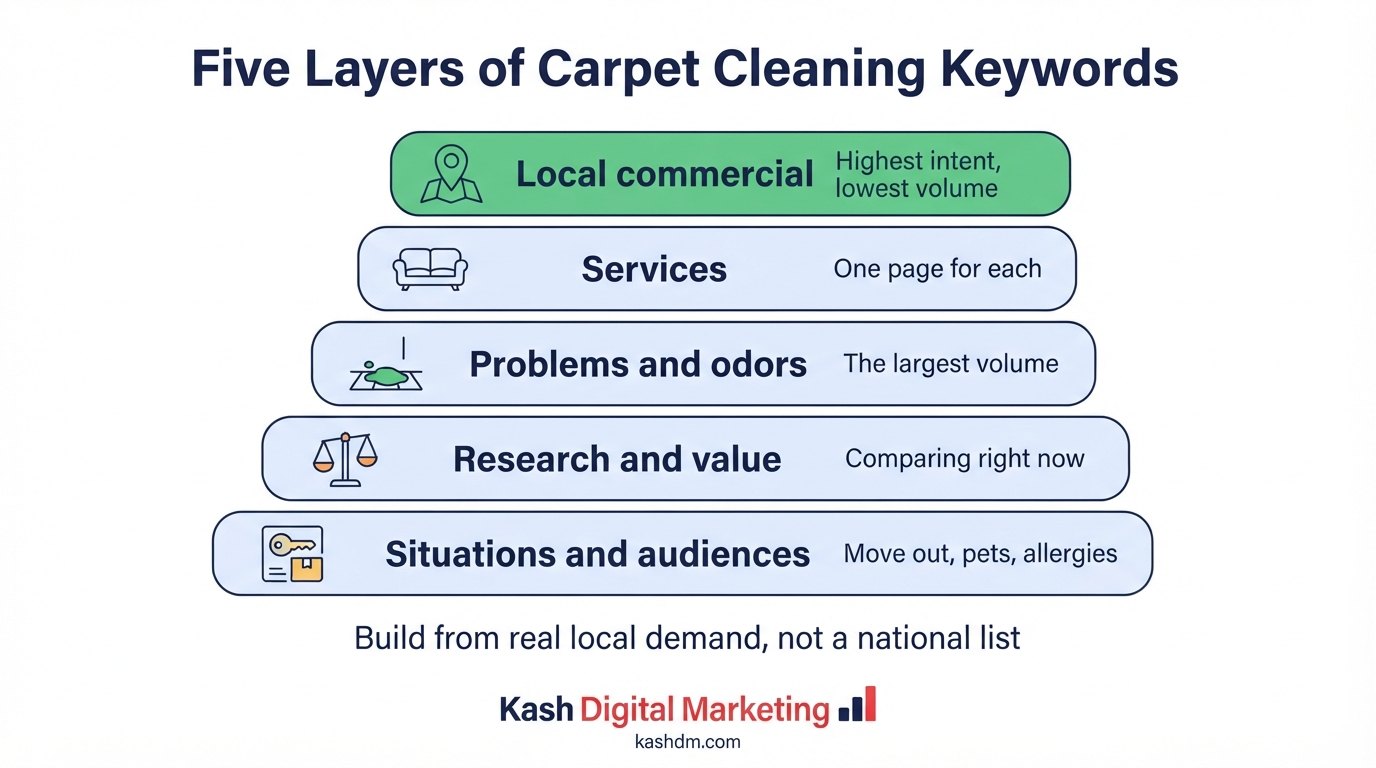 Five Layers of Carpet Cleaning Keywords

Local commercial Highest intent, lowest volume

Services One page for each

Problems and odors The largest volume

Research and value Comparing right now

Situations and audiences Move out, pets, allergies

Build from real local demand, not a national list

Kash Digital Marketing
kashdm.com